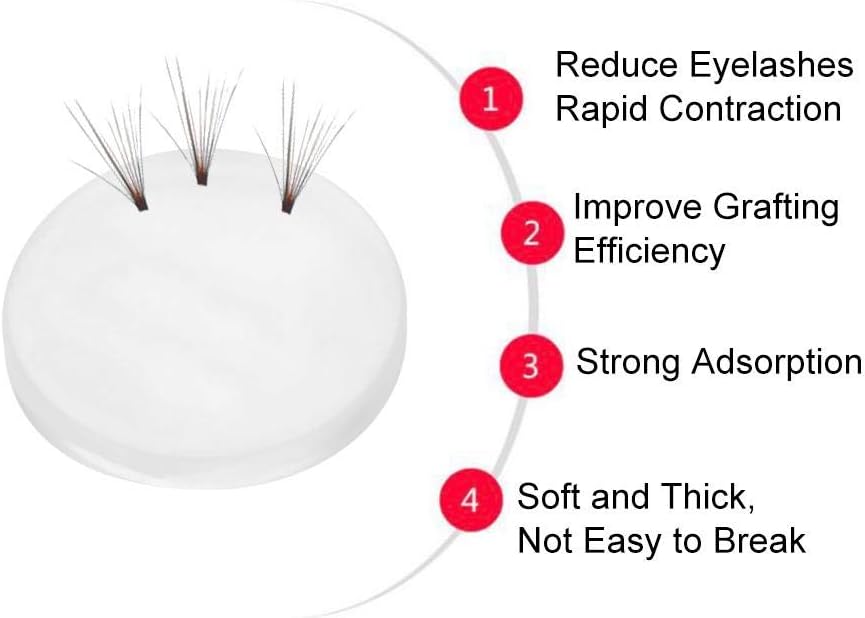 1 Reduce Eyelashes Rapid Contraction

2 Improve Grafting Efficiency

3 Strong Adsorption

4 Soft and Thick, Not Easy to Break